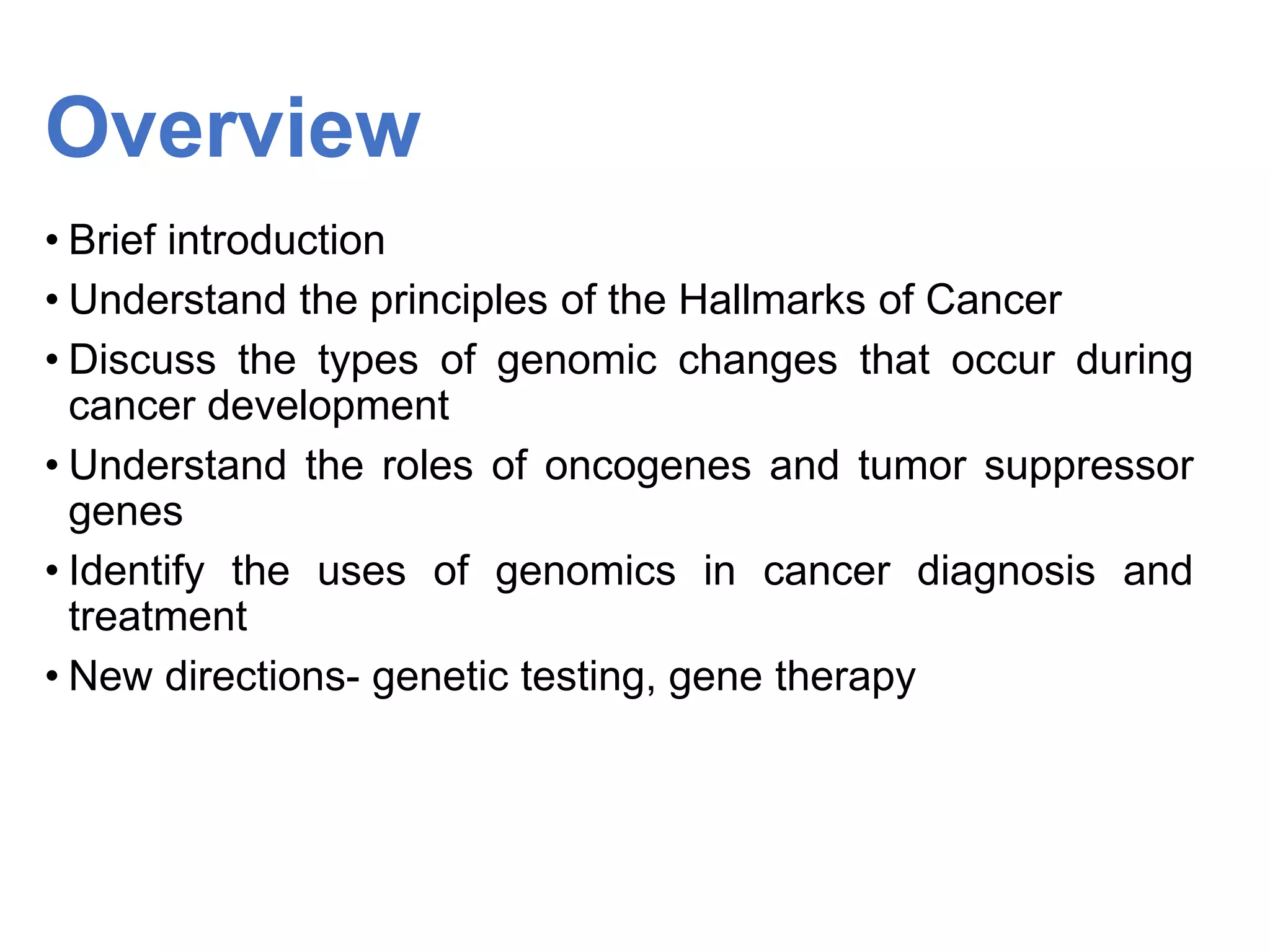 Overview

• Brief introduction
• Understand the principles of the Hallmarks of Cancer
• Discuss the types of genomic changes that occur during cancer development
• Understand the roles of oncogenes and tumor suppressor genes
• Identify the uses of genomics in cancer diagnosis and treatment
• New directions- genetic testing, gene therapy